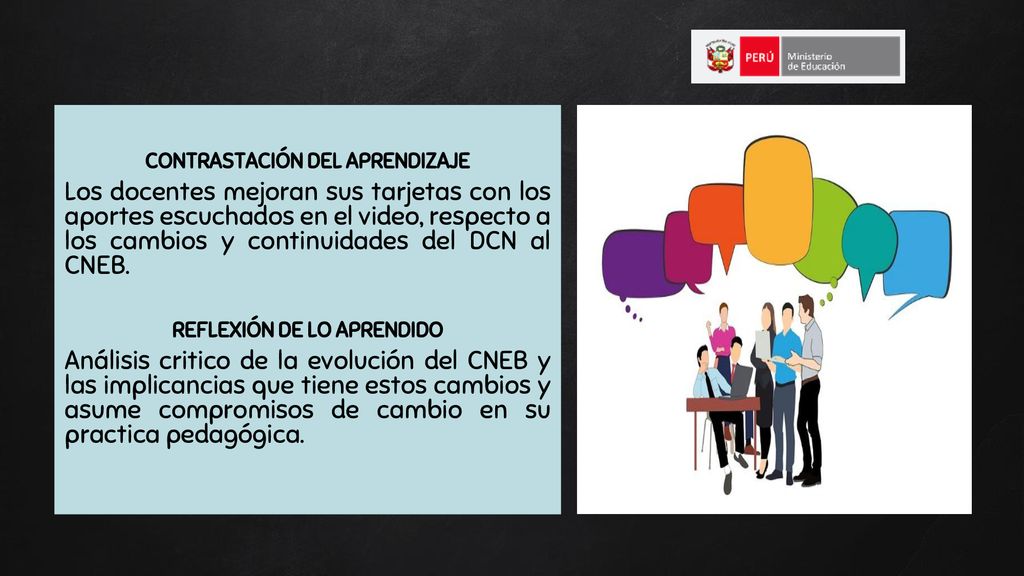 PERÚ Ministerio de Educación

CONTRASTACIÓN DEL APRENDIZAJE

Los docentes mejoran sus tarjetas con los aportes escuchados en el video, respecto a los cambios y continuidades del DCN al CNEB.

REFLEXIÓN DE LO APRENDIDO

Análisis critico de la evolución del CNEB y las implicancias que tiene estos cambios y asume compromisos de cambio en su practica pedagógica.